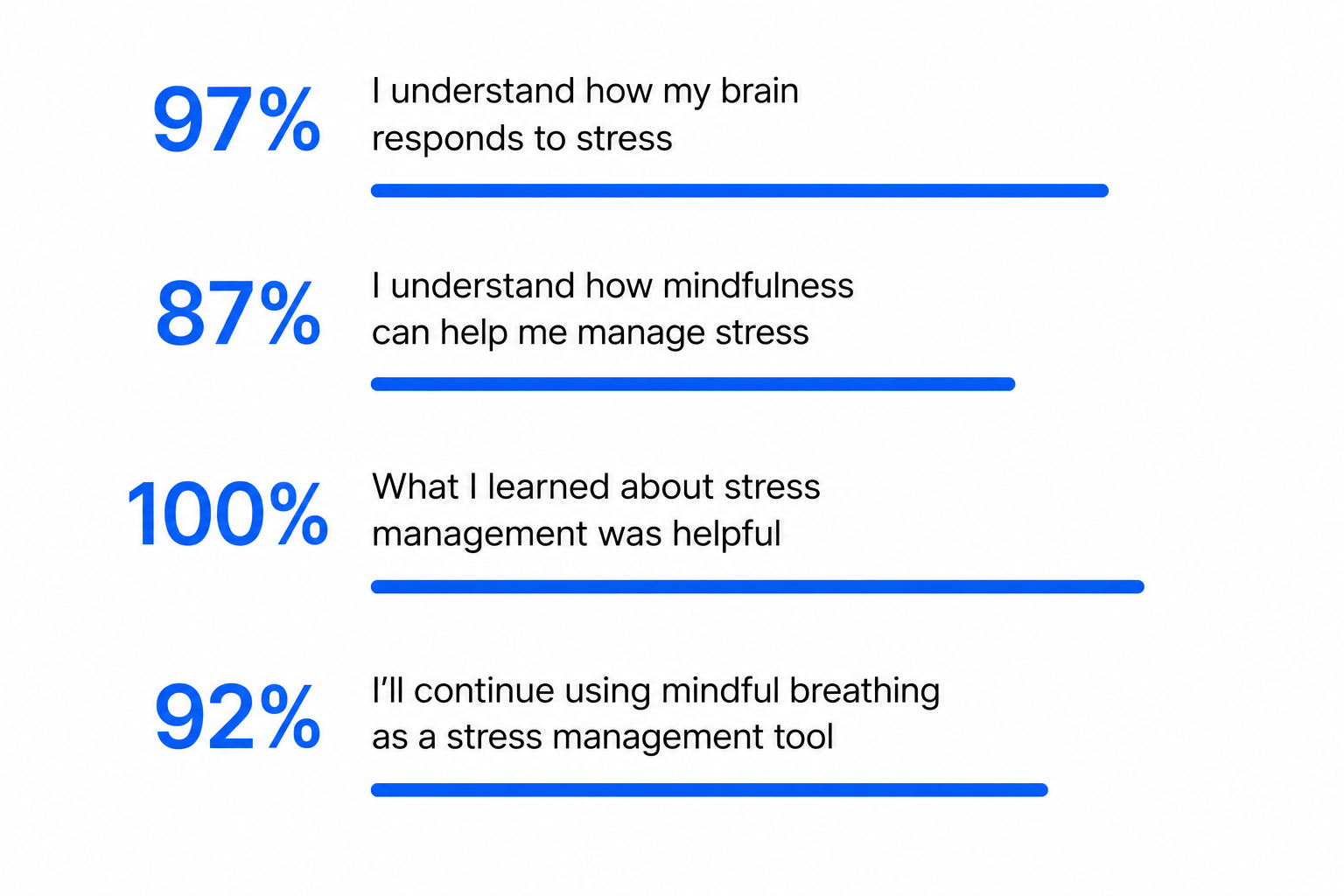 97%
I understand how my brain responds to stress

87%
I understand how mindfulness can help me manage stress

100%
What I learned about stress management was helpful

92%
I'll continue using mindful breathing as a stress management tool